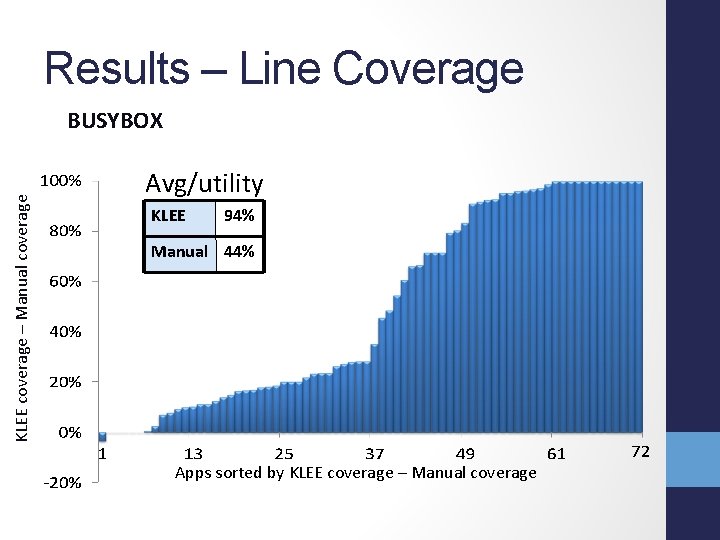 Results – Line Coverage

BUSYBOX

Avg/utility

| KLEE | 94% |
|---|---|
| Manual | 44% |

KLEE coverage – Manual coverage

100%
80%
60%
40%
20%
0%
-20%

1
13
25
37
49
61
72

Apps sorted by KLEE coverage – Manual coverage